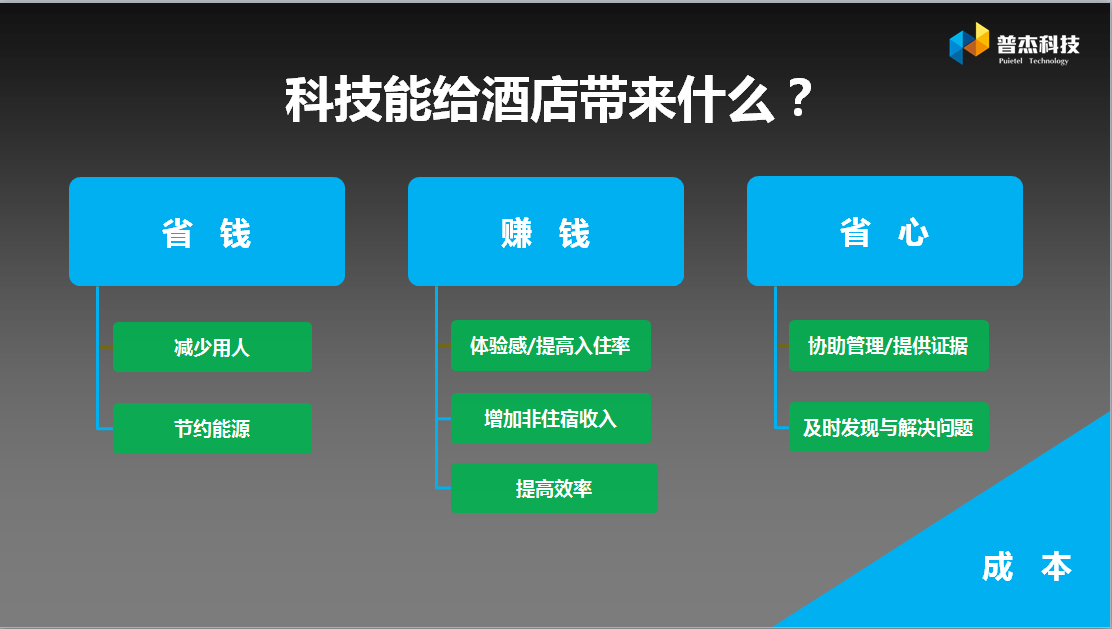 普杰科技
Puietel Technology

科技能给酒店带来什么？

省 钱

减少用人

节约能源

赚 钱

体验感/提高入住率

增加非住宿收入

提高效率

省 心

协助管理/提供证据

及时发现与解决问题

成 本